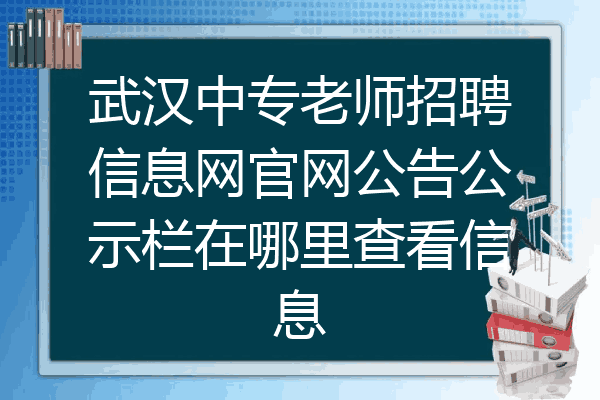 武汉中专老师招聘信息网官网公告公示栏在哪里查看信息